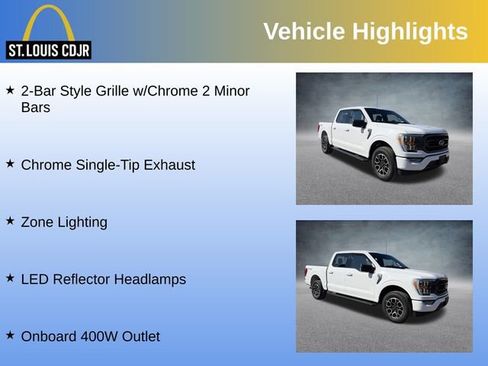 ST. LOUIS CDJR

Vehicle Highlights

★ 2-Bar Style Grille w/Chrome 2 Minor Bars

★ Chrome Single-Tip Exhaust

★ Zone Lighting

★ LED Reflector Headlamps

★ Onboard 400W Outlet